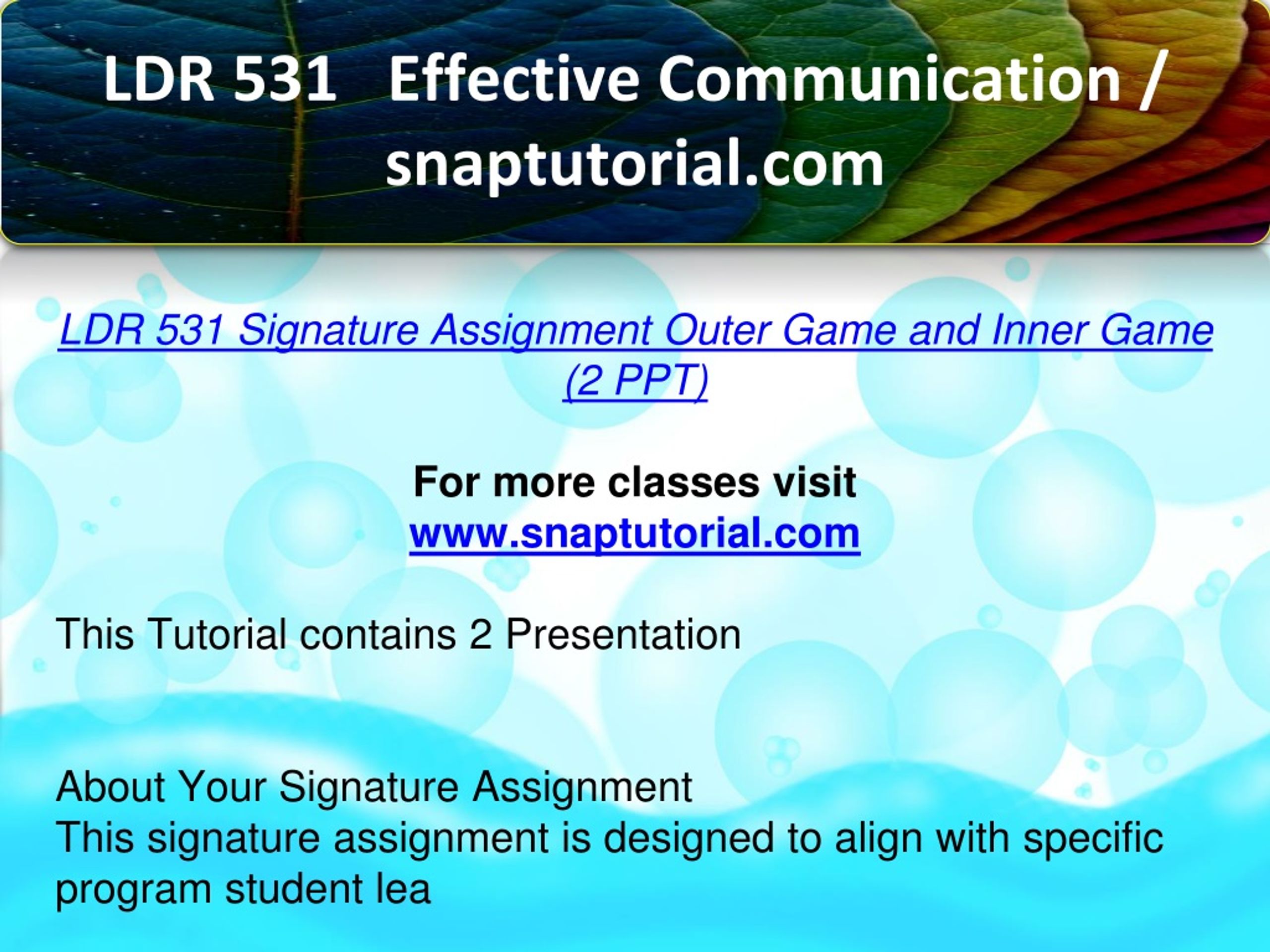 LDR 531 Effective Communication / snaptutorial.com

LDR 531 Signature Assignment Outer Game and Inner Game (2 PPT)

For more classes visit
www.snaptutorial.com

This Tutorial contains 2 Presentation

About Your Signature Assignment
This signature assignment is designed to align with specific program student lea